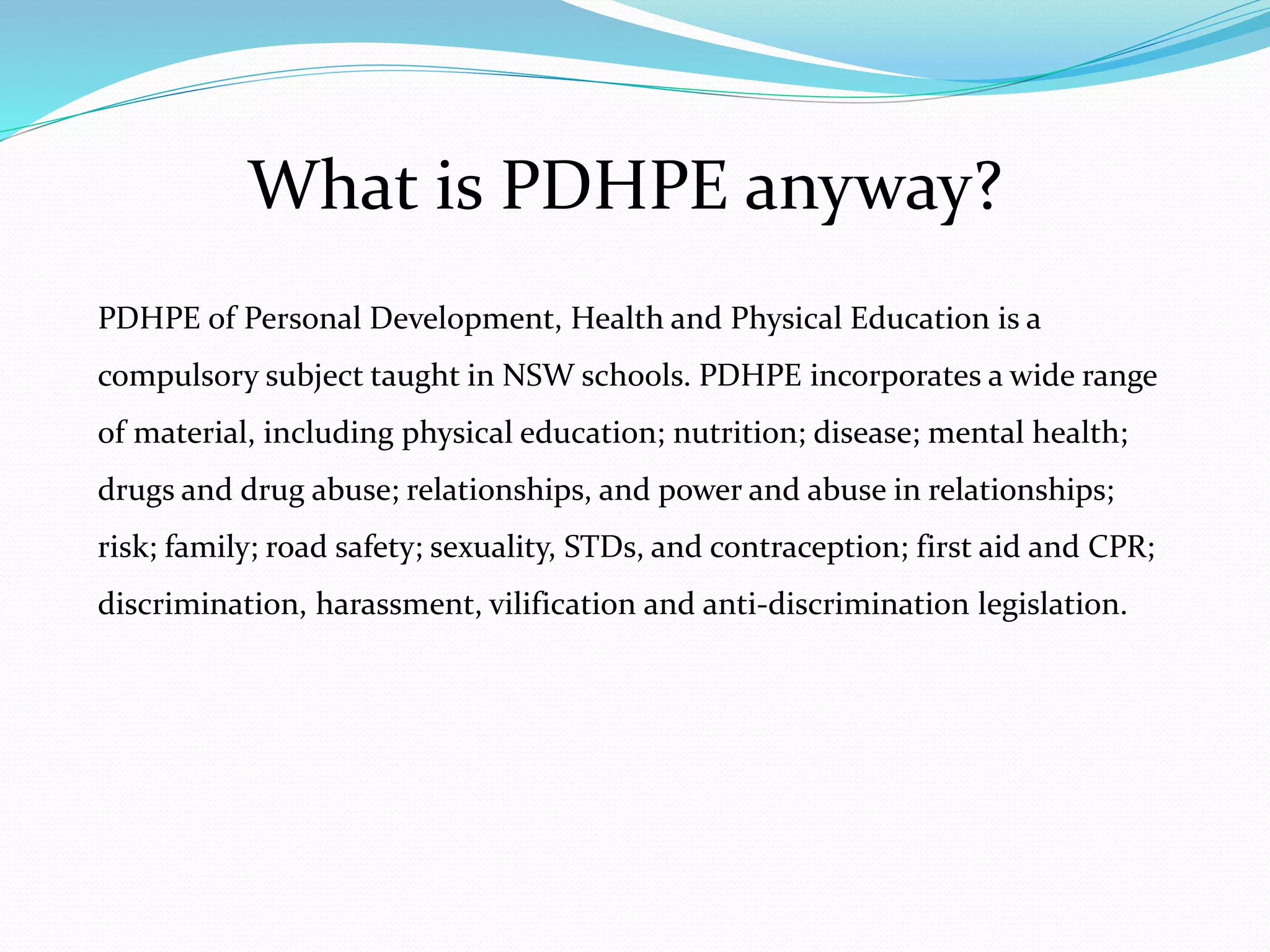 What is PDHPE anyway?

PDHPE of Personal Development, Health and Physical Education is a compulsory subject taught in NSW schools. PDHPE incorporates a wide range of material, including physical education; nutrition; disease; mental health; drugs and drug abuse; relationships, and power and abuse in relationships; risk; family; road safety; sexuality, STDs, and contraception; first aid and CPR; discrimination, harassment, vilification and anti-discrimination legislation.